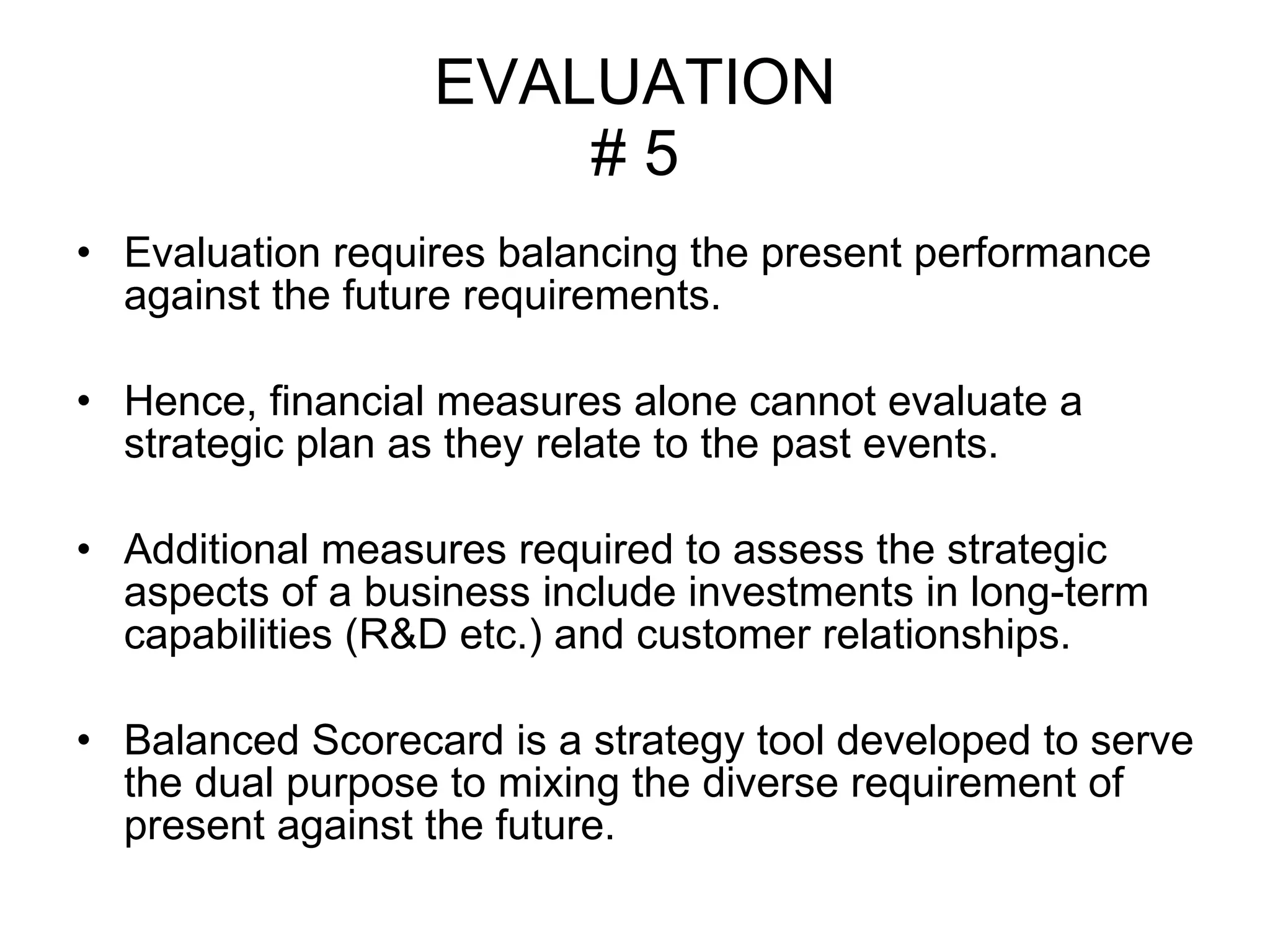 EVALUATION
# 5

• Evaluation requires balancing the present performance against the future requirements.

• Hence, financial measures alone cannot evaluate a strategic plan as they relate to the past events.

• Additional measures required to assess the strategic aspects of a business include investments in long-term capabilities (R&D etc.) and customer relationships.

• Balanced Scorecard is a strategy tool developed to serve the dual purpose to mixing the diverse requirement of present against the future.